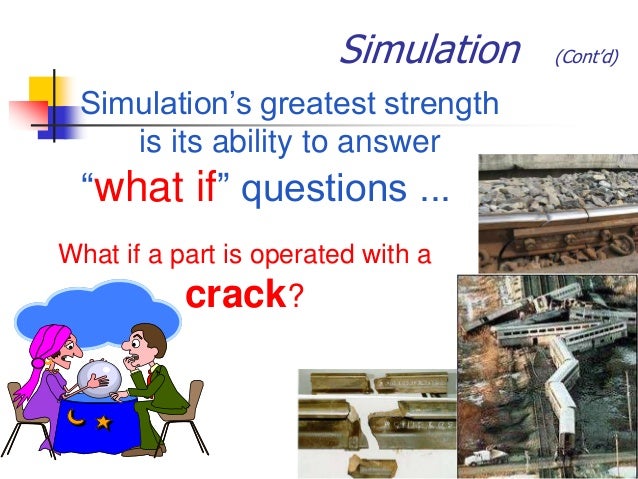 Simulation (Cont'd)

Simulation's greatest strength is its ability to answer "what if" questions ...

What if a part is operated with a crack?